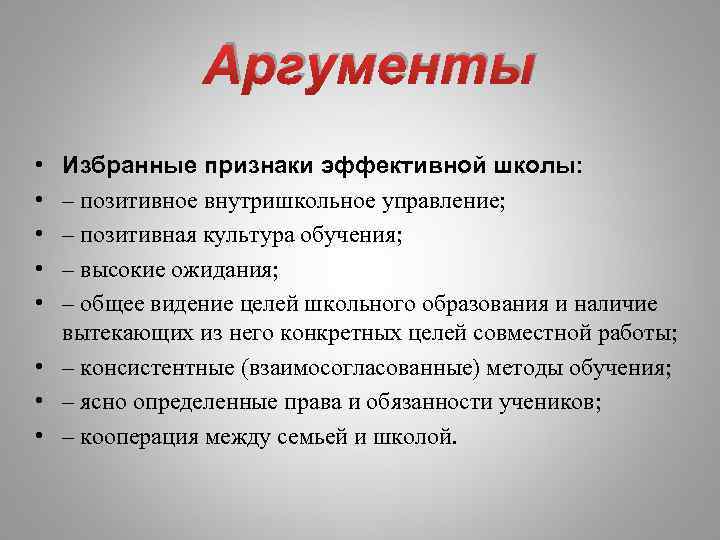 Аргументы

• Избранные признаки эффективной школы:
• – позитивное внутришкольное управление;
• – позитивная культура обучения;
• – высокие ожидания;
• – общее видение целей школьного образования и наличие вытекающих из него конкретных целей совместной работы;
• – консистентные (взаимосогласованные) методы обучения;
• – ясно определенные права и обязанности учеников;
• – кооперация между семьей и школой.